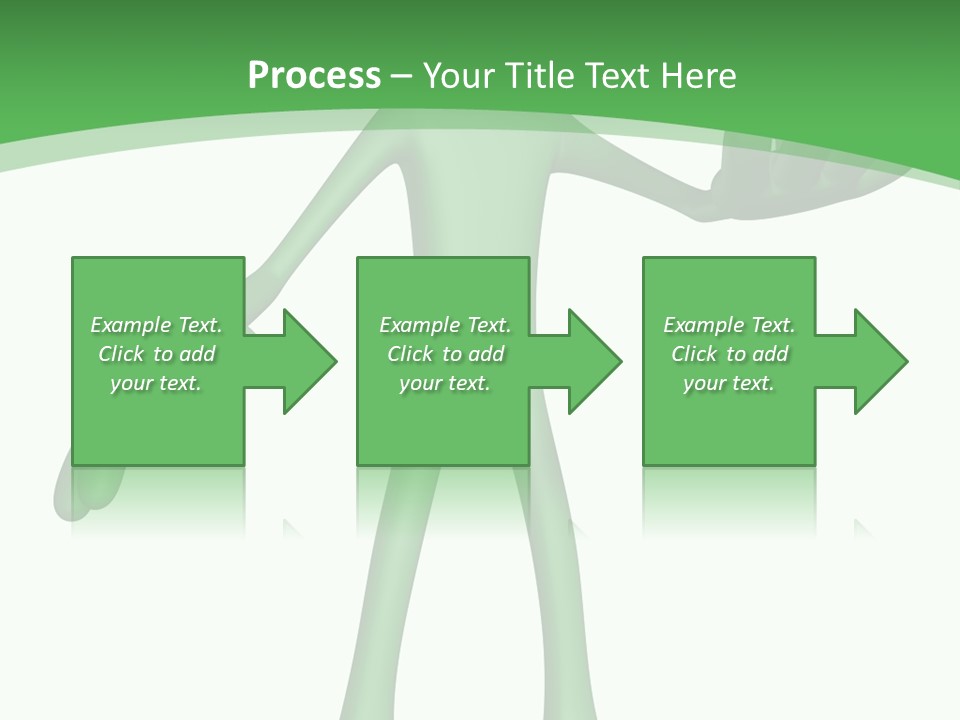 Process – Your Title Text Here

Example Text. Click to add your text.

Example Text. Click to add your text.

Example Text. Click to add your text.